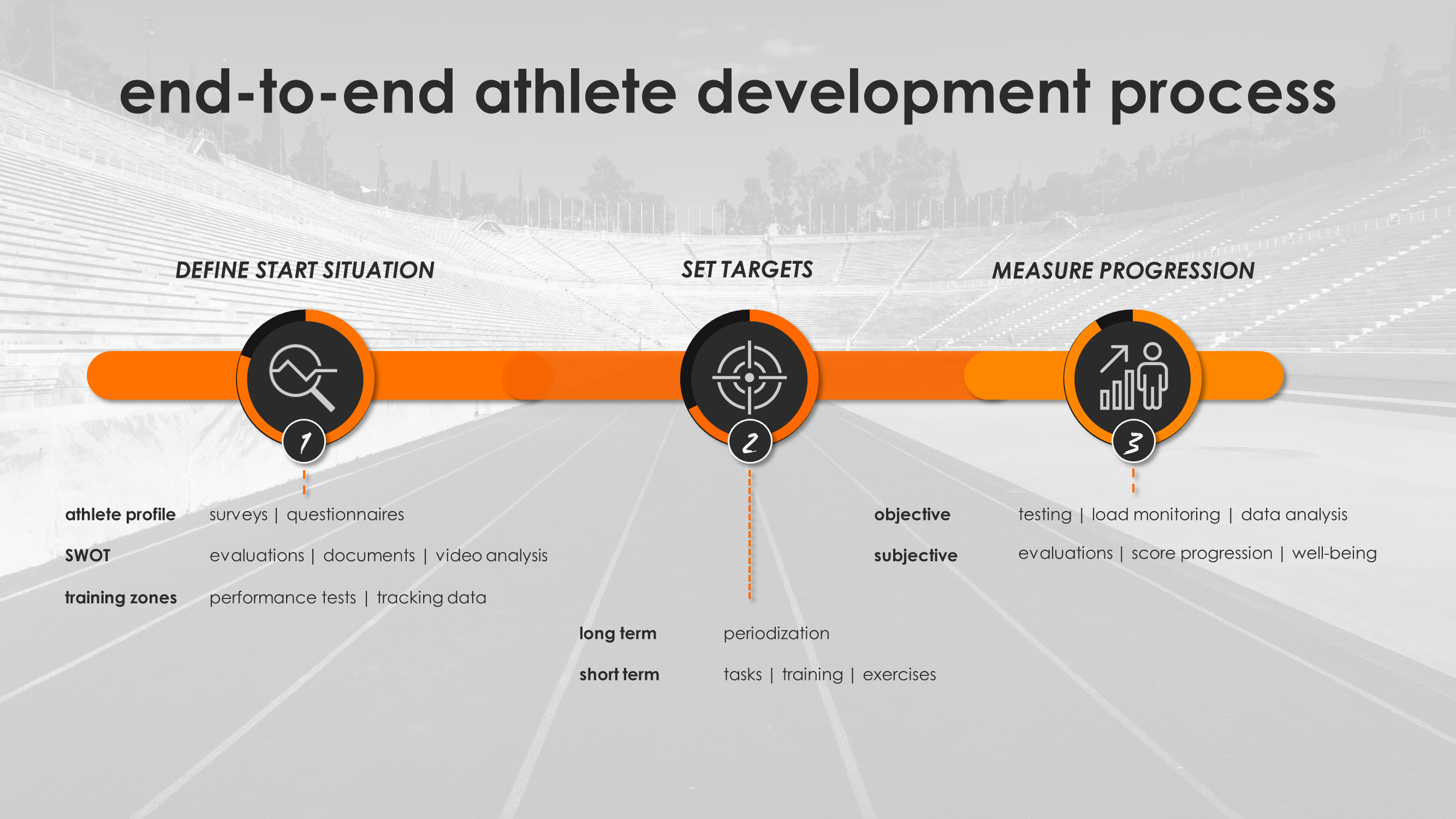 end-to-end athlete development process

DEFINE START SITUATION

1

athlete profile surveys | questionnaires

SWOT evaluations | documents | video analysis

training zones performance tests | tracking data

SET TARGETS

2

long term periodization

short term tasks | training | exercises

MEASURE PROGRESSION

3

objective testing | load monitoring | data analysis

subjective evaluations | score progression | well-being